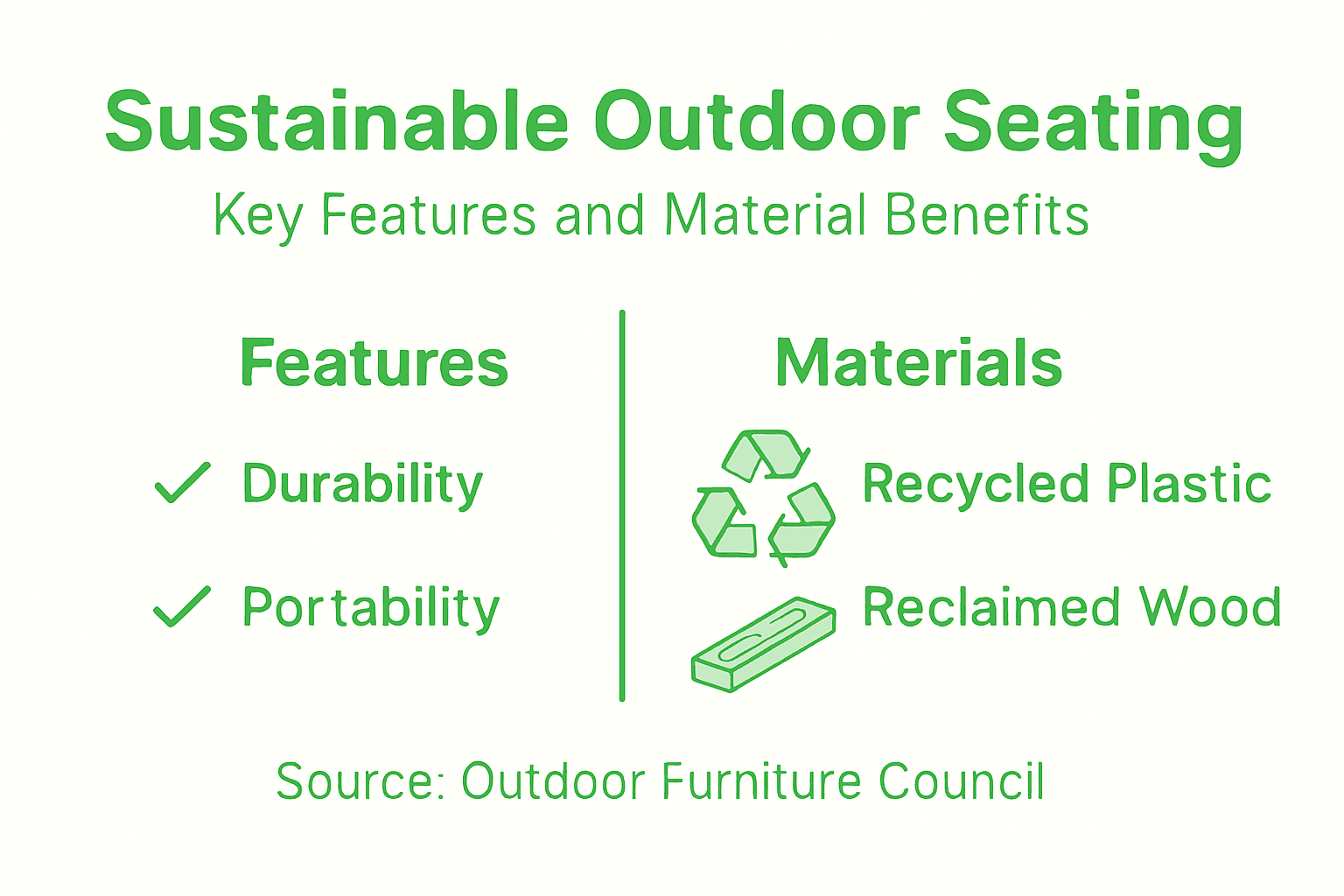 Sustainable Outdoor Seating

Key Features and Material Benefits

Features

✓ Durability

✓ Portability

Materials

Recycled Plastic

Reclaimed Wood

Source: Outdoor Furniture Council